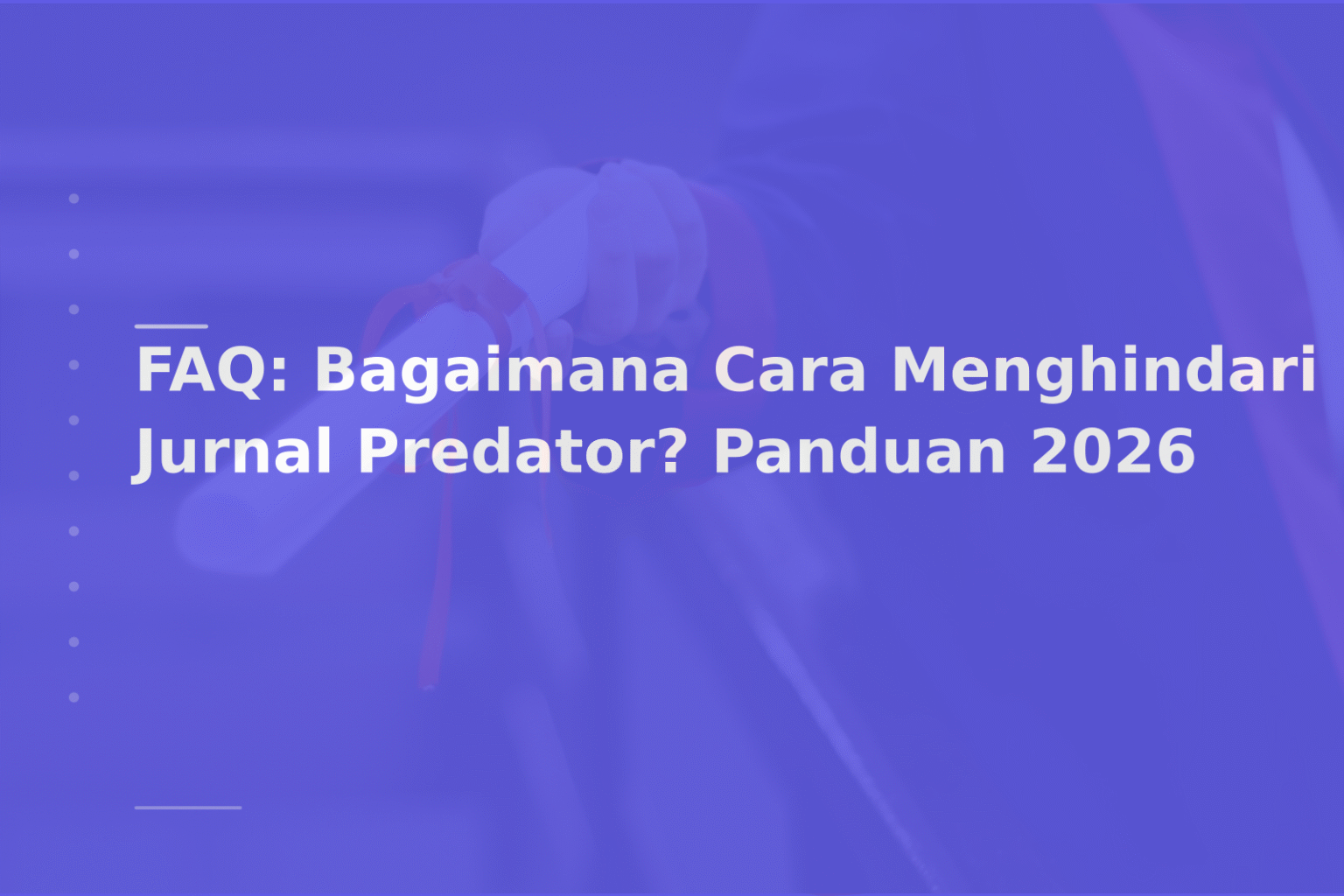 FAQ: Bagaimana Cara Menghindari Jurnal Predator? Panduan 2026